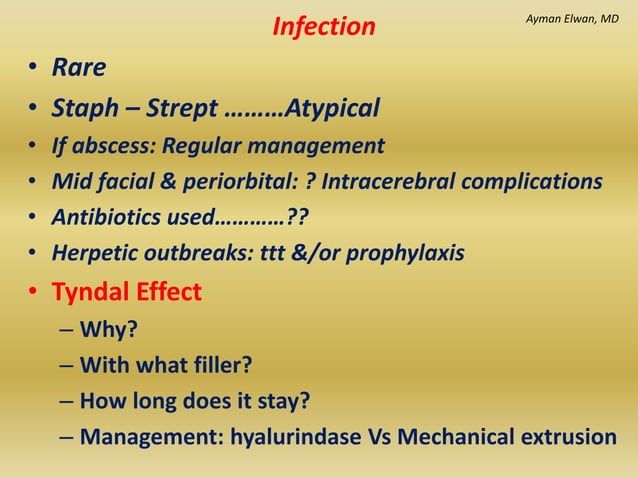 Infection

Ayman Elwan, MD

• Rare
• Staph – Strept ………Atypical
• If abscess: Regular management
• Mid facial & periorbital: ? Intracerebral complications
• Antibiotics used…………??
• Herpetic outbreaks: ttt &/or prophylaxis
• Tyndal Effect
– Why?
– With what filler?
– How long does it stay?
– Management: hyalurindase Vs Mechanical extrusion